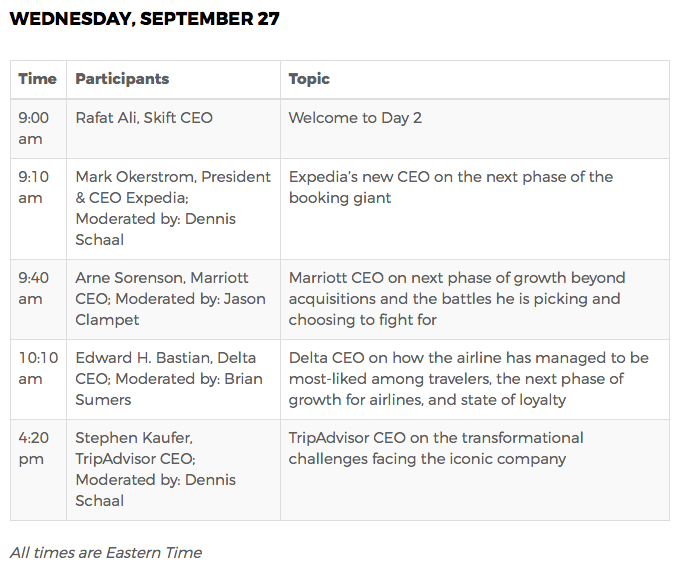 WEDNESDAY, SEPTEMBER 27

| Time | Participants | Topic |
|---|---|---|
| 9:00 am | Rafat Ali, Skift CEO | Welcome to Day 2 |
| 9:10 am | Mark Okerstrom, President & CEO Expedia; Moderated by: Dennis Schaal | Expedia's new CEO on the next phase of the booking giant |
| 9:40 am | Arne Sorenson, Marriott CEO; Moderated by: Jason Clampet | Marriott CEO on next phase of growth beyond acquisitions and the battles he is picking and choosing to fight for |
| 10:10 am | Edward H. Bastian, Delta CEO; Moderated by: Brian Sumers | Delta CEO on how the airline has managed to be most-liked among travelers, the next phase of growth for airlines, and state of loyalty |
| 4:20 pm | Stephen Kaufer, TripAdvisor CEO; Moderated by: Dennis Schaal | TripAdvisor CEO on the transformational challenges facing the iconic company |

All times are Eastern Time